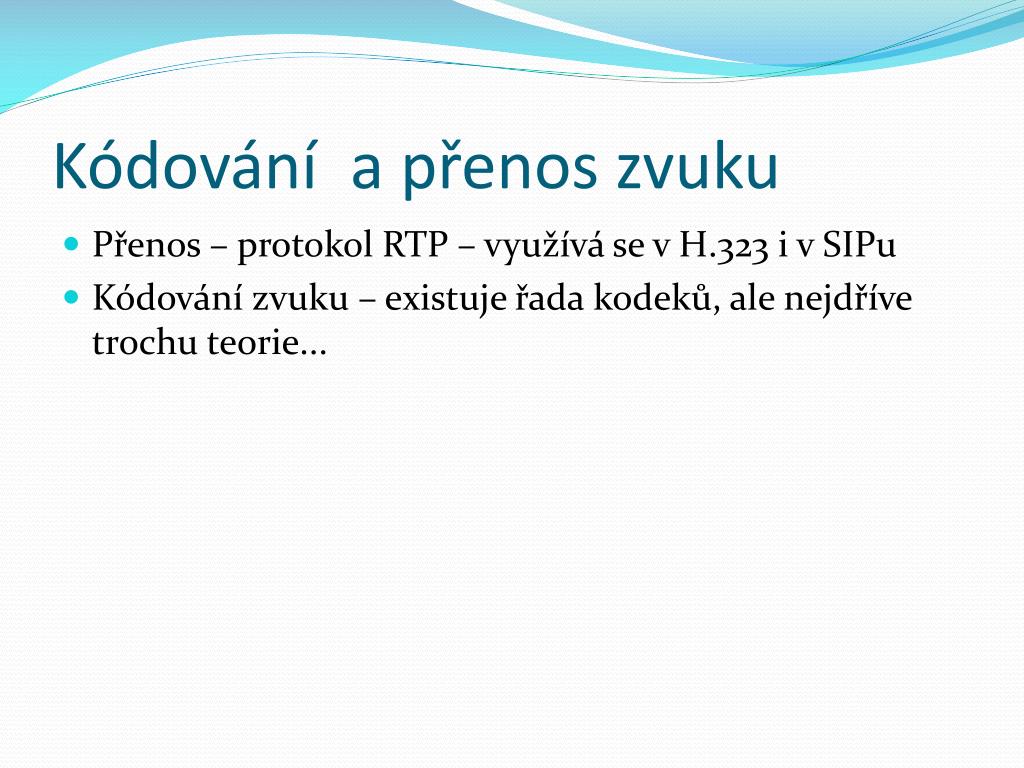 Kódování  a přenos zvuku

Přenos – protokol RTP – využívá se v H.323 i v SIPu

Kódování zvuku – existuje řada kodeků, ale nejdříve trochu teorie…